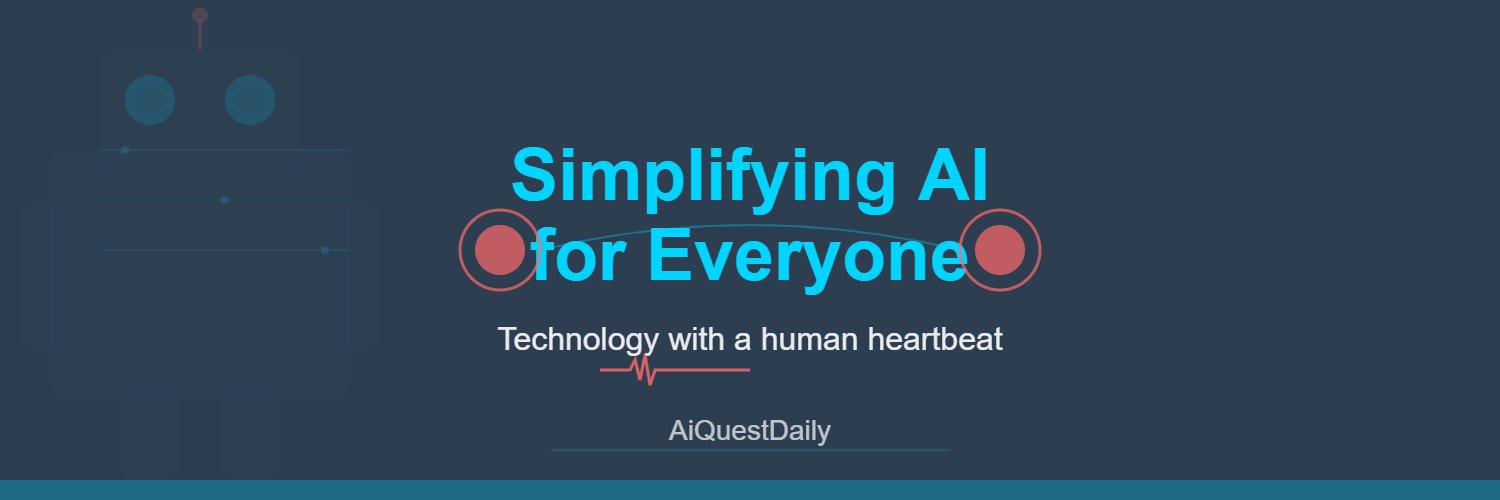 Simplifying AI
for Everyone

Technology with a human heartbeat

AiQuestDaily